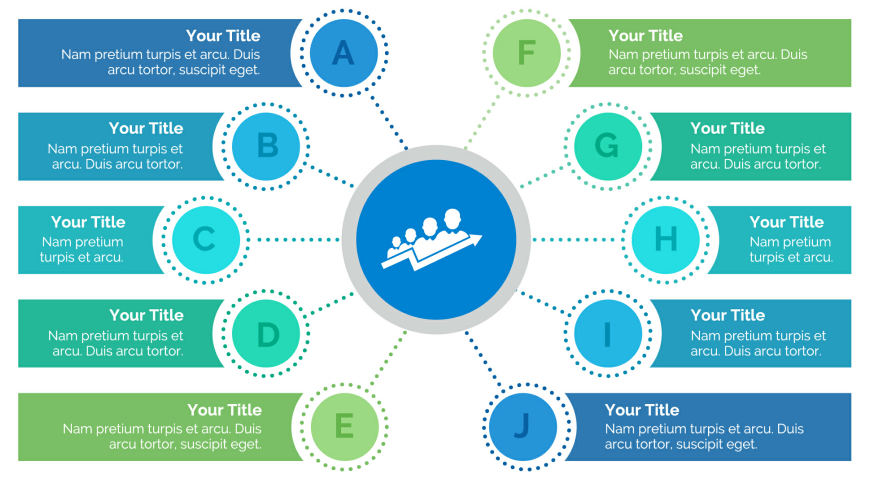 Your Title
Nam pretium turpis et arcu. Duis arcu tortor, suscipit eget.

A

Your Title
Nam pretium turpis et arcu. Duis arcu tortor.

B

Your Title
Nam pretium turpis et arcu.

C

Your Title
Nam pretium turpis et arcu. Duis arcu tortor.

D

Your Title
Nam pretium turpis et arcu. Duis arcu tortor, suscipit eget.

E

F

Your Title
Nam pretium turpis et arcu. Duis arcu tortor, suscipit eget.

G

Your Title
Nam pretium turpis et arcu. Duis arcu tortor.

H

Your Title
Nam pretium turpis et arcu.

I

Your Title
Nam pretium turpis et arcu. Duis arcu tortor.

J

Your Title
Nam pretium turpis et arcu. Duis arcu tortor, suscipit eget.